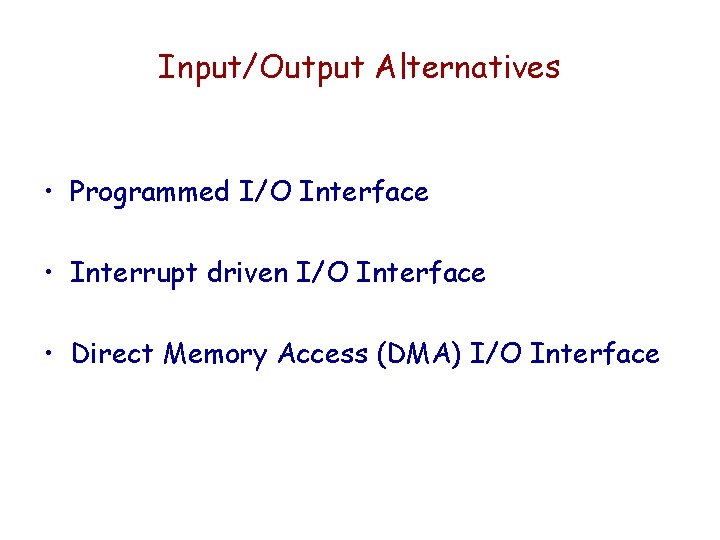 Input/Output Alternatives

• Programmed I/O Interface

• Interrupt driven I/O Interface

• Direct Memory Access (DMA) I/O Interface